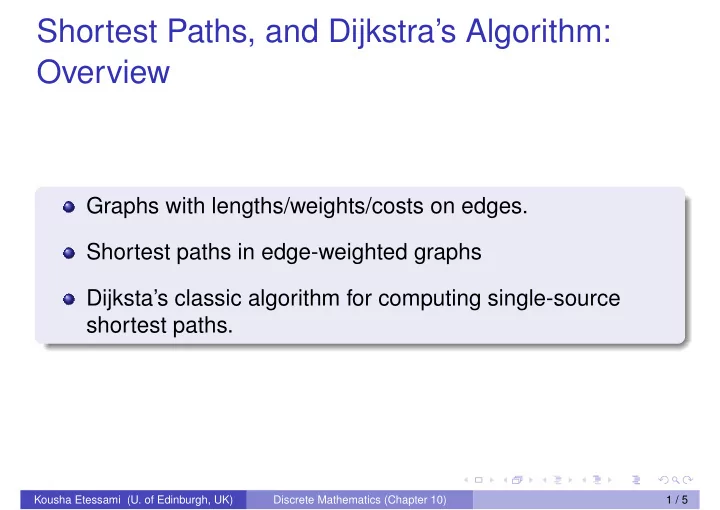 Shortest Paths, and Dijkstra's Algorithm: Overview

- Graphs with lengths/weights/costs on edges.
- Shortest paths in edge-weighted graphs
- Dijksta's classic algorithm for computing single-source shortest paths.

Kousha Etessami (U. of Edinburgh, UK) Discrete Mathematics (Chapter 10) 1 / 5